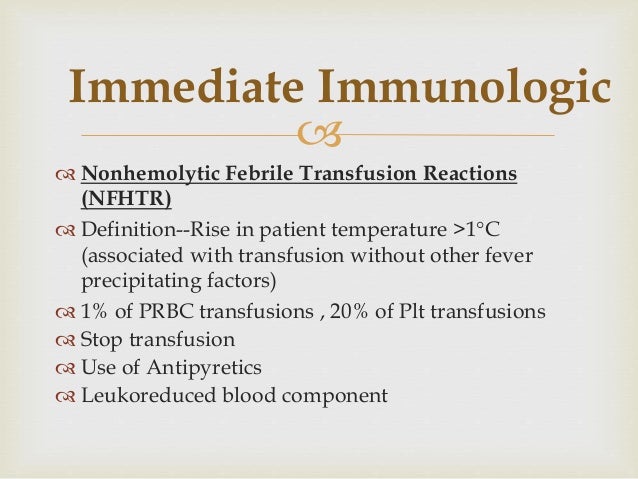 Immediate Immunologic

Nonhemolytic Febrile Transfusion Reactions (NFHTR)

Definition--Rise in patient temperature >1°C (associated with transfusion without other fever precipitating factors)

1% of PRBC transfusions , 20% of Plt transfusions

Stop transfusion

Use of Antipyretics

Leukoreduced blood component